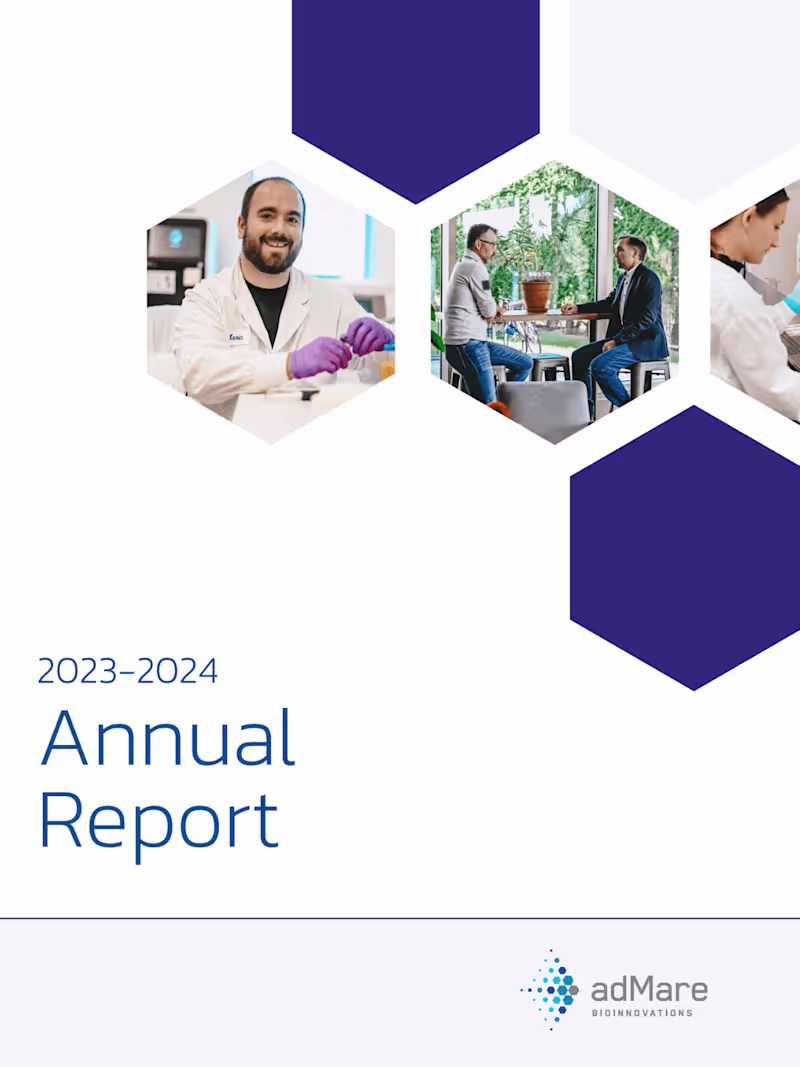 2023–2024
Annual Report

adMare
BIOINNOVATIONS